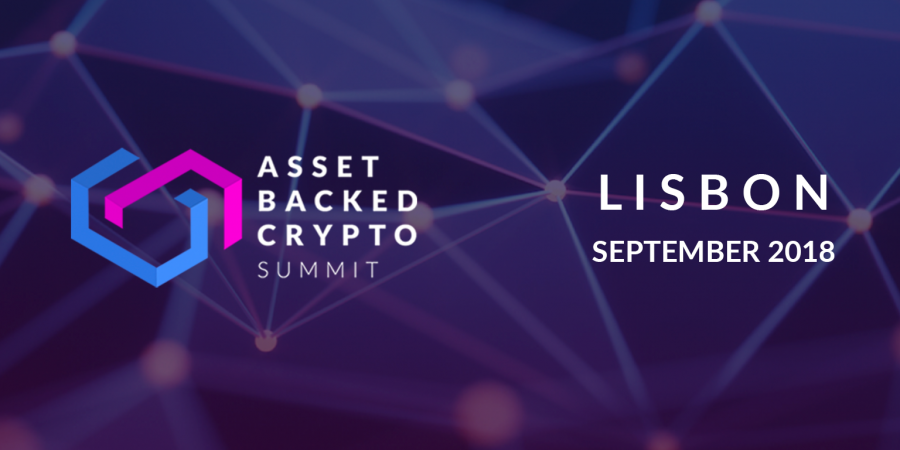 ASSET
BACKED
CRYPTO
SUMMIT

LISBON
SEPTEMBER 2018